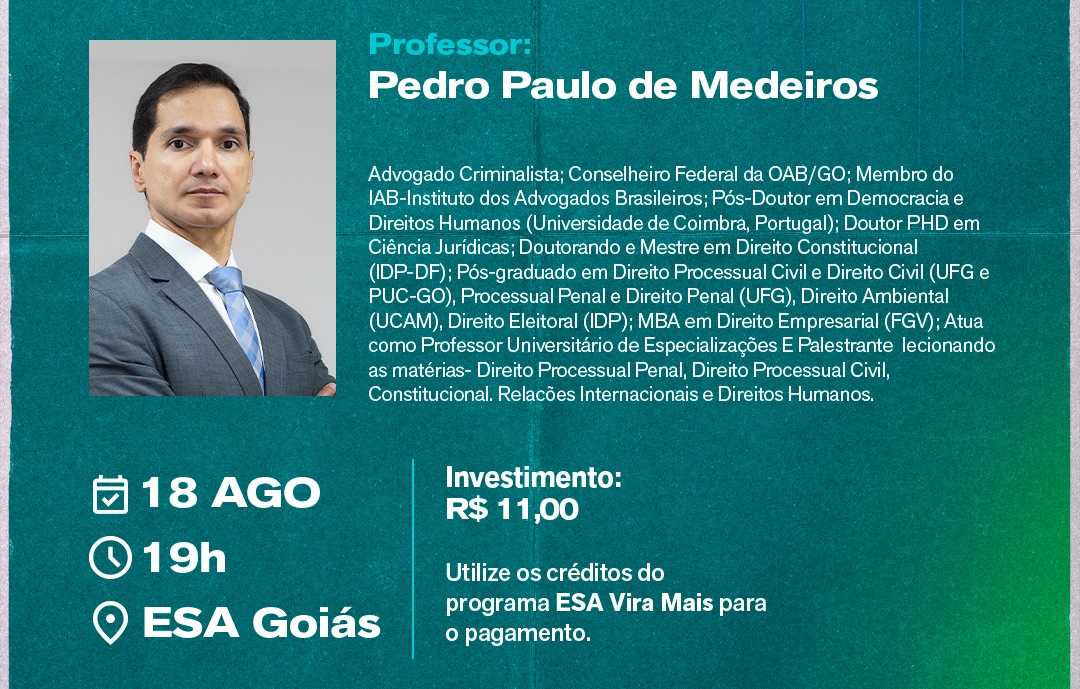 Professor:
Pedro Paulo de Medeiros

Advogado Criminalista; Conselheiro Federal da OAB/GO; Membro do IAB-Instituto dos Advogados Brasileiros; Pós-Doutor em Democracia e Direitos Humanos (Universidade de Coimbra, Portugal); Doutor PHD em Ciência Jurídicas; Doutorando e Mestre em Direito Constitucional (IDP-DF); Pós-graduado em Direito Processual Civil e Direito Civil (UFG e PUC-GO), Processual Penal e Direito Penal (UFG), Direito Ambiental (UCAM), Direito Eleitoral (IDP); MBA em Direito Empresarial (FGV); Atua como Professor Universitário de Especializações E Palestrante lecionando as matérias- Direito Processual Penal, Direito Processual Civil, Constitucional. Relacões Internacionais e Direitos Humanos.

18 AGO
19h
ESA Goiás

Investimento:
R$ 11,00

Utilize os créditos do programa ESA Vira Mais para o pagamento.